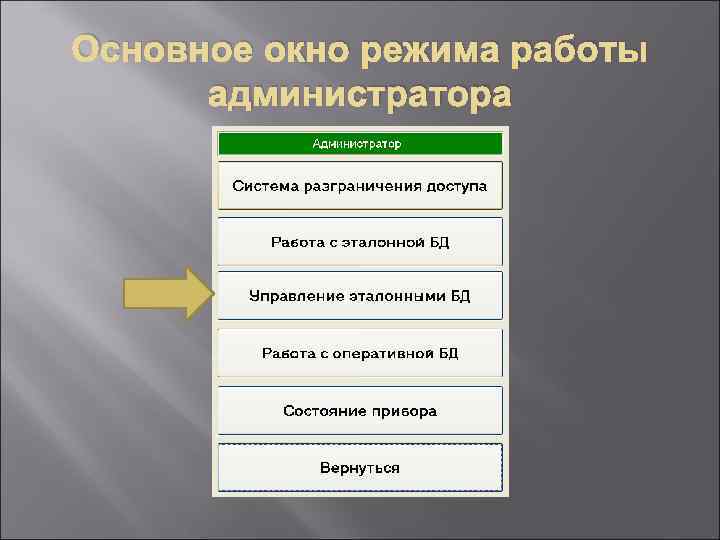 Основное окно режима работы администратора

Администратор

Система разграничения доступа

Работа с эталонной БД

Управление эталонными БД

Работа с оперативной БД

Состояние прибора

Вернуться